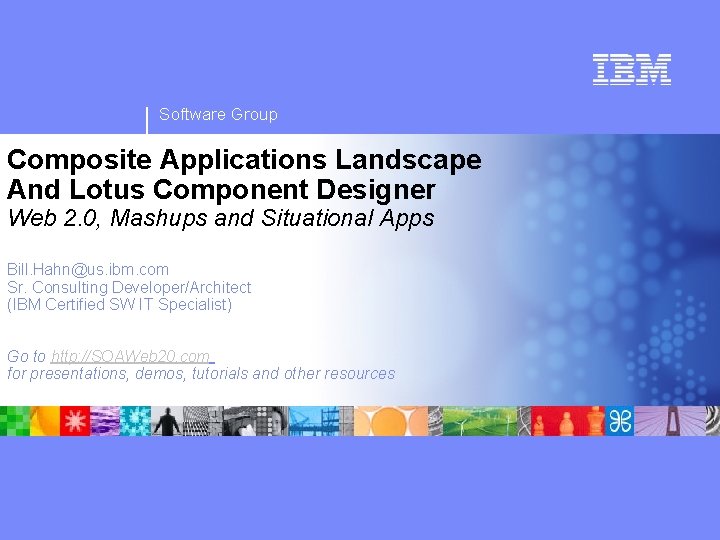 IBM

Software Group

Composite Applications Landscape And Lotus Component Designer
Web 2.0, Mashups and Situational Apps

Bill.Hahn@us.ibm.com
Sr. Consulting Developer/Architect
(IBM Certified SW IT Specialist)

Go to http://SOAWeb20.com
for presentations, demos, tutorials and other resources